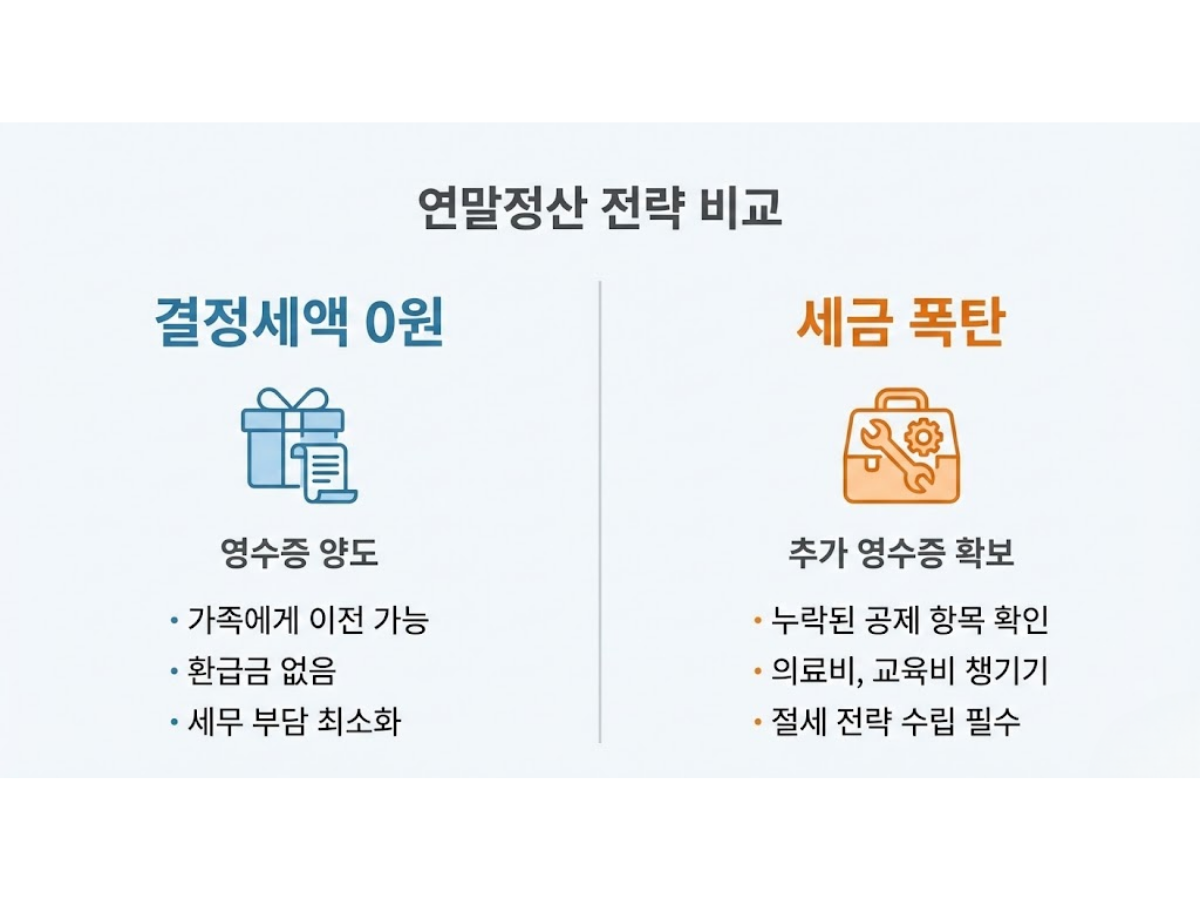 연말정산 전략 비교

결정세액 0원

영수증 양도

• 가족에게 이전 가능
• 환급금 없음
• 세무 부담 최소화

세금 폭탄

추가 영수증 확보

• 누락된 공제 항목 확인
• 의료비, 교육비 챙기기
• 절세 전략 수립 필수